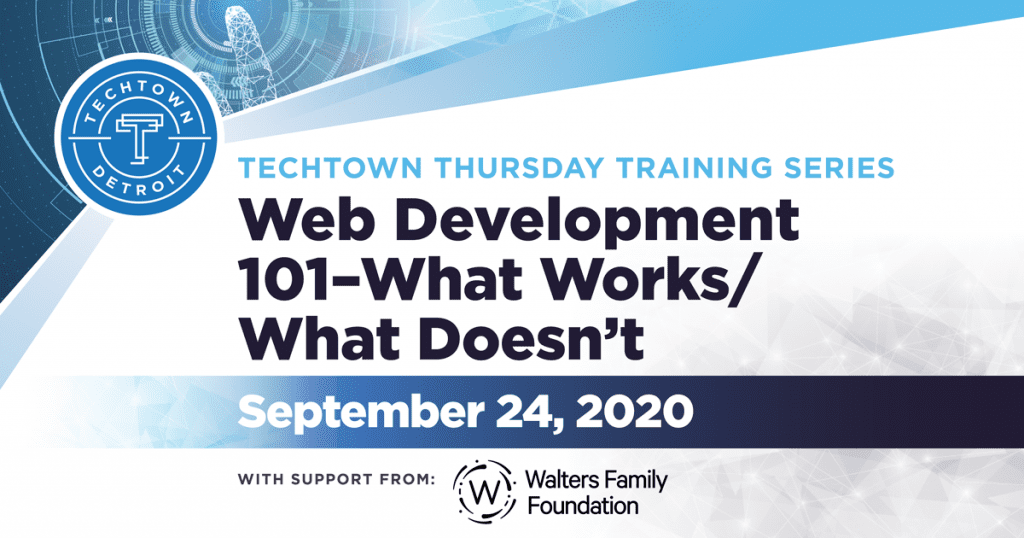 TECHTOWN
T
DETROIT

TECHTOWN THURSDAY TRAINING SERIES

Web Development 101–What Works/ What Doesn't

September 24, 2020

WITH SUPPORT FROM:
W
Walters Family Foundation